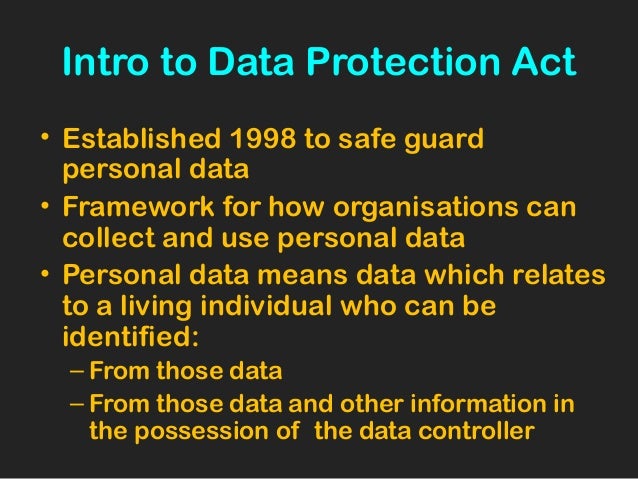 Intro to Data Protection Act

• Established 1998 to safe guard personal data
• Framework for how organisations can collect and use personal data
• Personal data means data which relates to a living individual who can be identified:
– From those data
– From those data and other information in the possession of the data controller